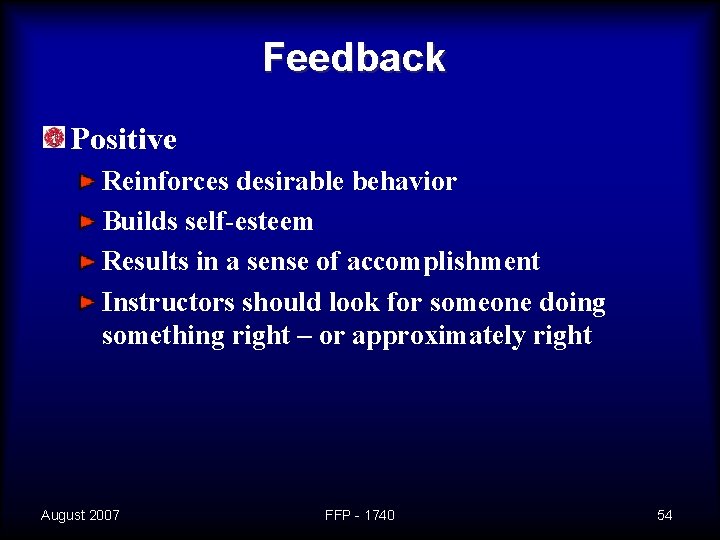 Feedback

Positive

Reinforces desirable behavior

Builds self-esteem

Results in a sense of accomplishment

Instructors should look for someone doing something right – or approximately right

August 2007

FFP - 1740

54